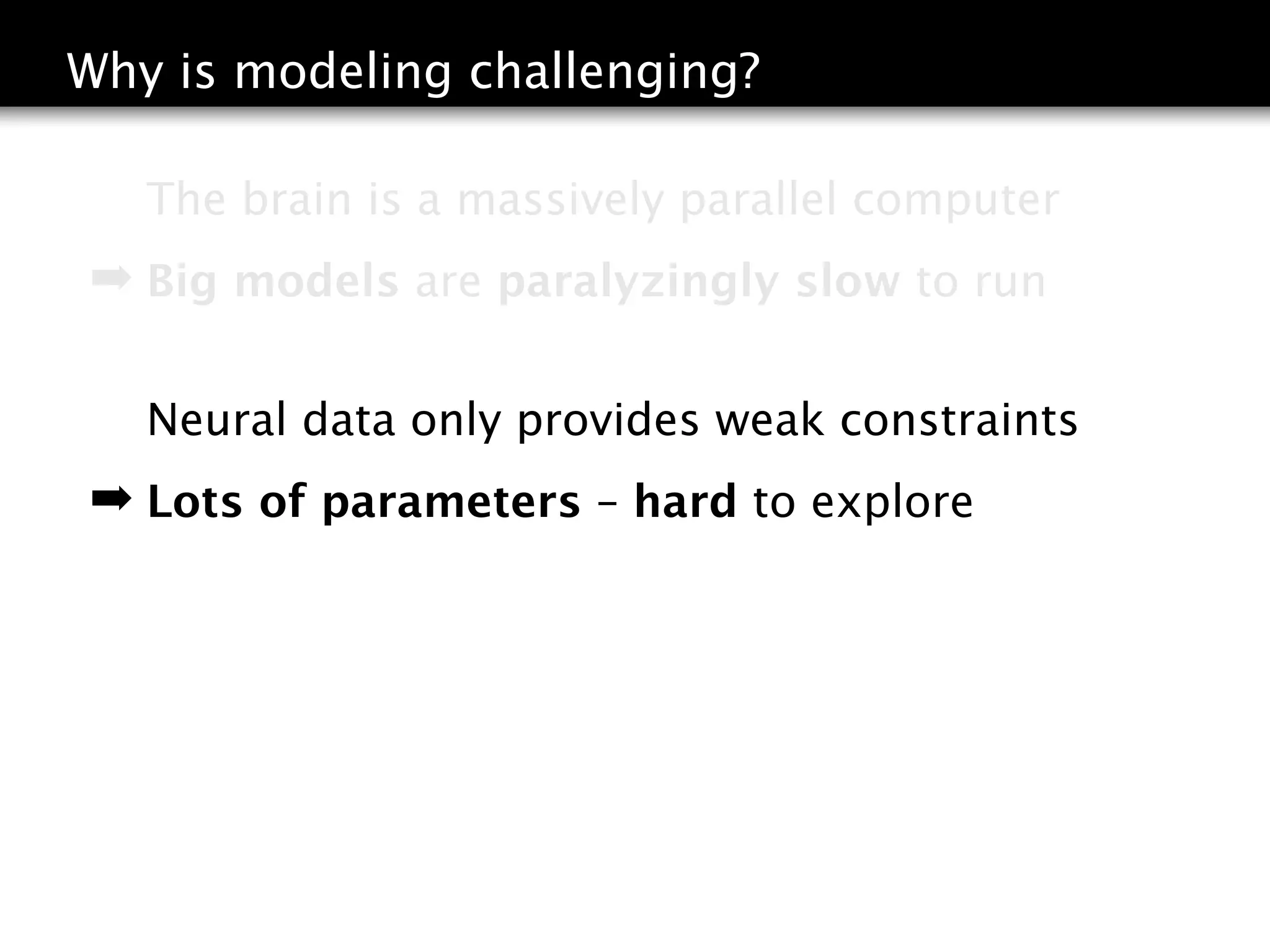 Why is modeling challenging?

The brain is a massively parallel computer

➡ Big models are paralyzingly slow to run

Neural data only provides weak constraints

➡ Lots of parameters – hard to explore